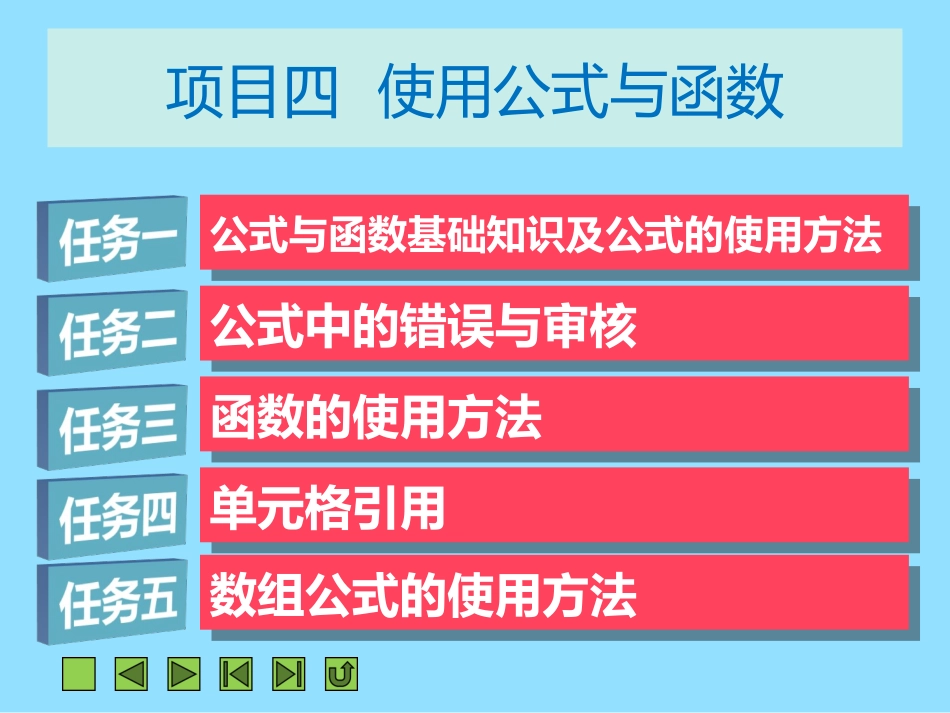 项目四 使用公式与函数

任务一 公式与函数基础知识及公式的使用方法

任务二 公式中的错误与审核

任务三 函数的使用方法

任务四 单元格引用

任务五 数组公式的使用方法